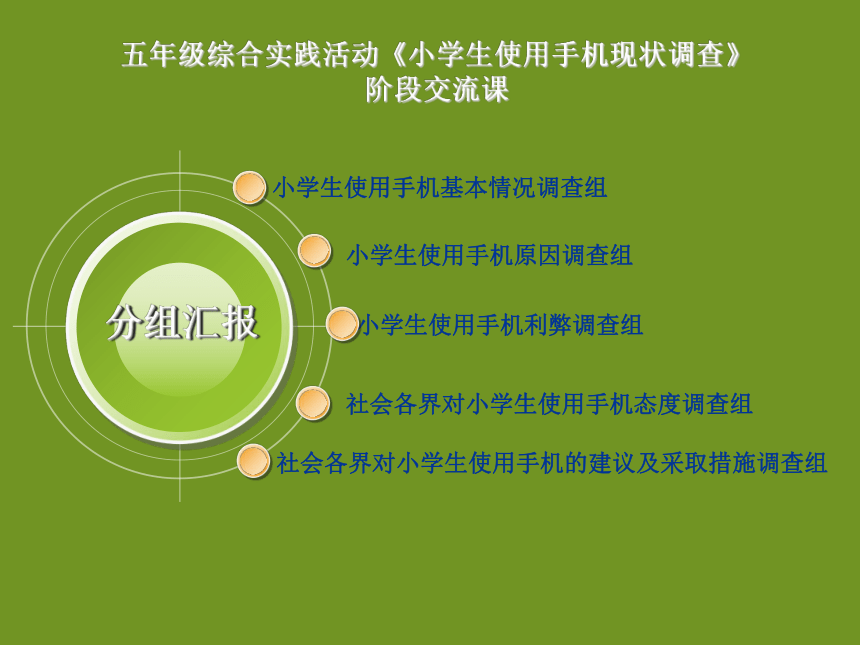 五年级综合实践活动《小学生使用手机现状调查》
阶段交流课

分组汇报

小学生使用手机基本情况调查组

小学生使用手机原因调查组

小学生使用手机利弊调查组

社会各界对小学生使用手机态度调查组

社会各界对小学生使用手机的建议及采取措施调查组